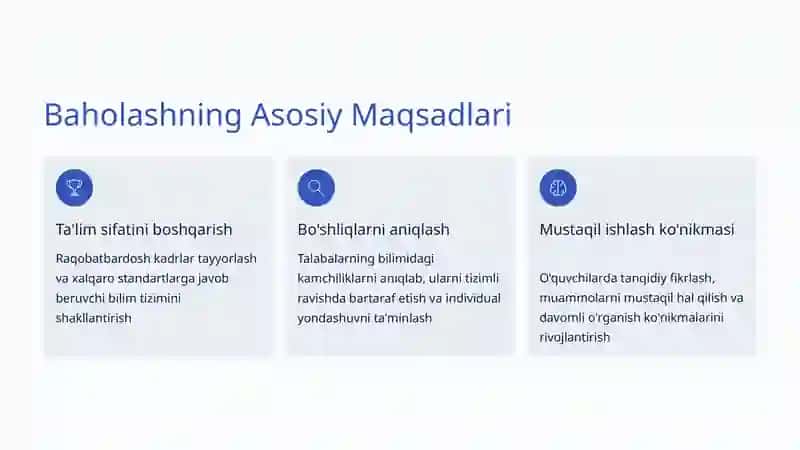 Baholashning Asosiy Maqsadlari

Ta'lim sifatini boshqarish

Raqobatbardosh kadrlar tayyorlash va xalqaro standartlarga javob beruvchi bilim tizimini shakllantirish

Bo'shliqlarni aniqlash

Talabalarning bilimidagi kamchiliklarni aniqlab, ularni tizimli ravishda bartaraf etish va individual yondashuvni ta'minlash

Mustaqil ishlash ko'nikmasi

O'quvchilarda tanqidiy fikrlash, muammolarni mustaqil hal qilish va davomli o'rganish ko'nikmalarini rivojlantirish